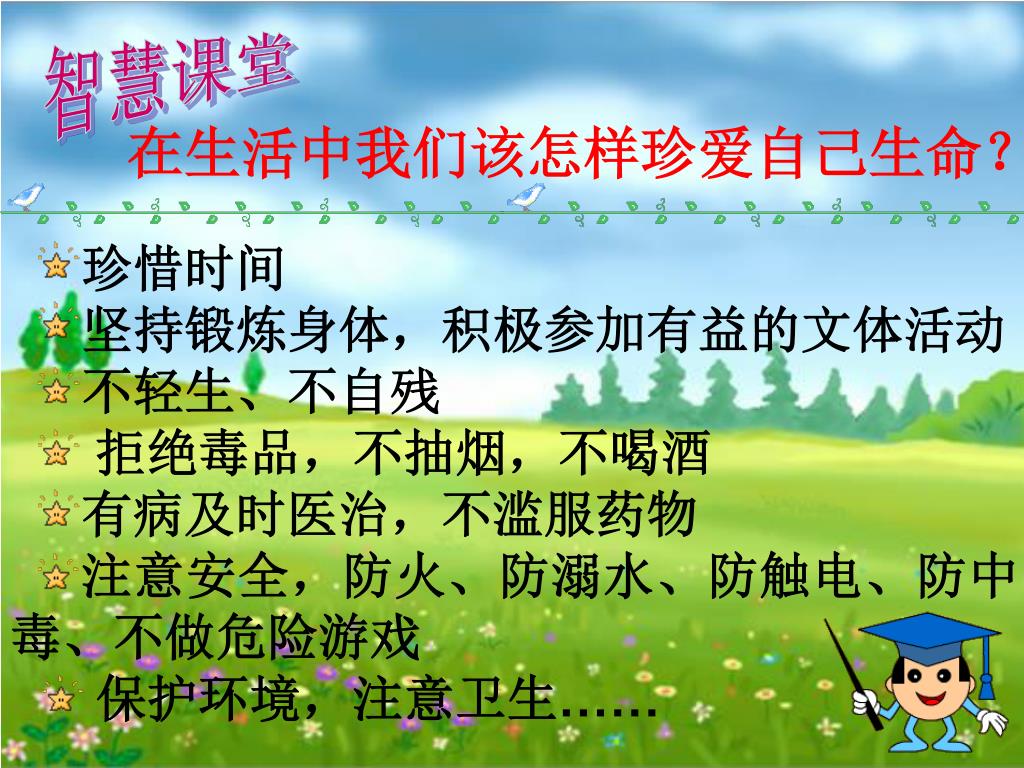 智慧课堂

在生活中我们该怎样珍爱自己生命？

珍惜时间

坚持锻炼身体，积极参加有益的文体活动

不轻生、不自残

拒绝毒品，不抽烟，不喝酒

有病及时医治，不滥服药物

注意安全，防火、防溺水、防触电、防中毒、不做危险游戏

保护环境，注意卫生……